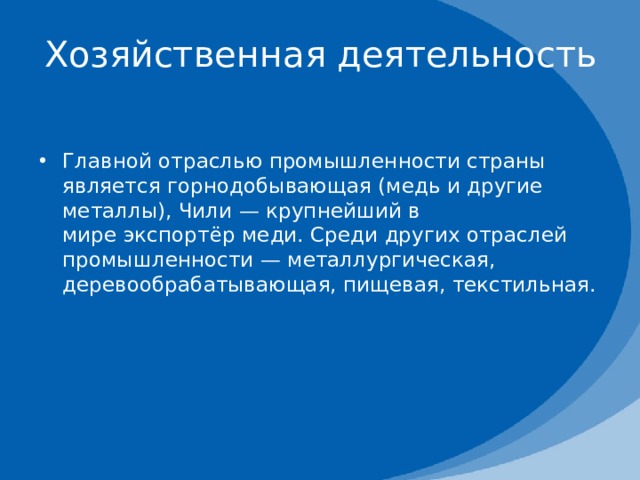 Хозяйственная деятельность

• Главной отраслью промышленности страны является горнодобывающая (медь и другие металлы), Чили — крупнейший в мире экспортёр меди. Среди других отраслей промышленности — металлургическая, деревообрабатывающая, пищевая, текстильная.